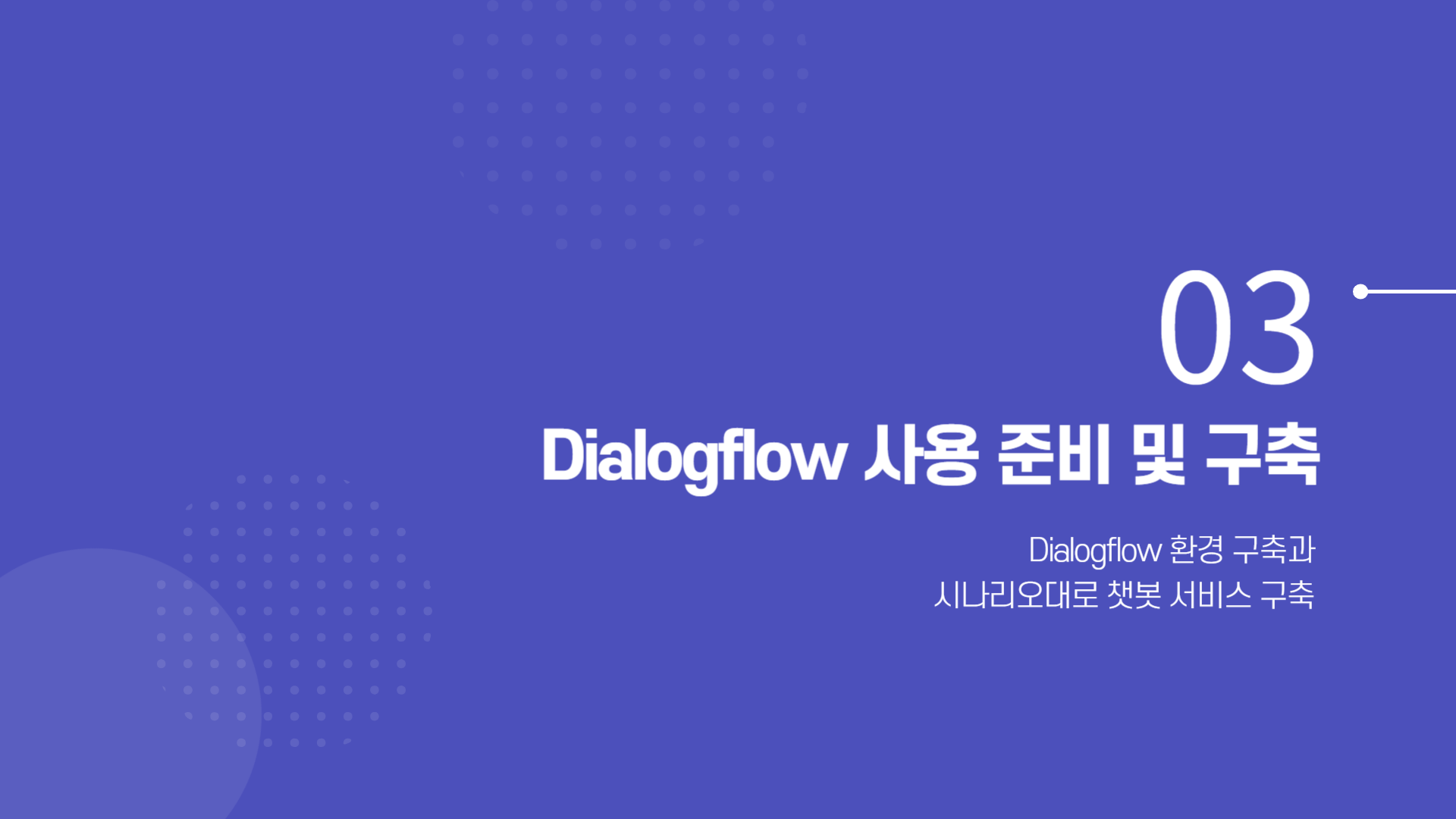 03

Dialogflow 사용 준비 및 구축

Dialogflow 환경 구축과
시나리오대로 챗봇 서비스 구축